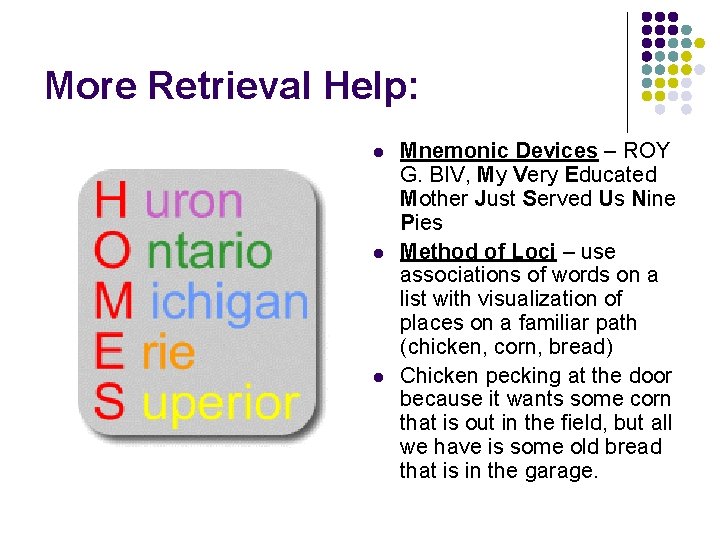 More Retrieval Help:

H uron
O ntario
M ichigan
E rie
S uperior

- Mnemonic Devices – ROY G. BIV, My Very Educated Mother Just Served Us Nine Pies
- Method of Loci – use associations of words on a list with visualization of places on a familiar path (chicken, corn, bread)
- Chicken pecking at the door because it wants some corn that is out in the field, but all we have is some old bread that is in the garage.